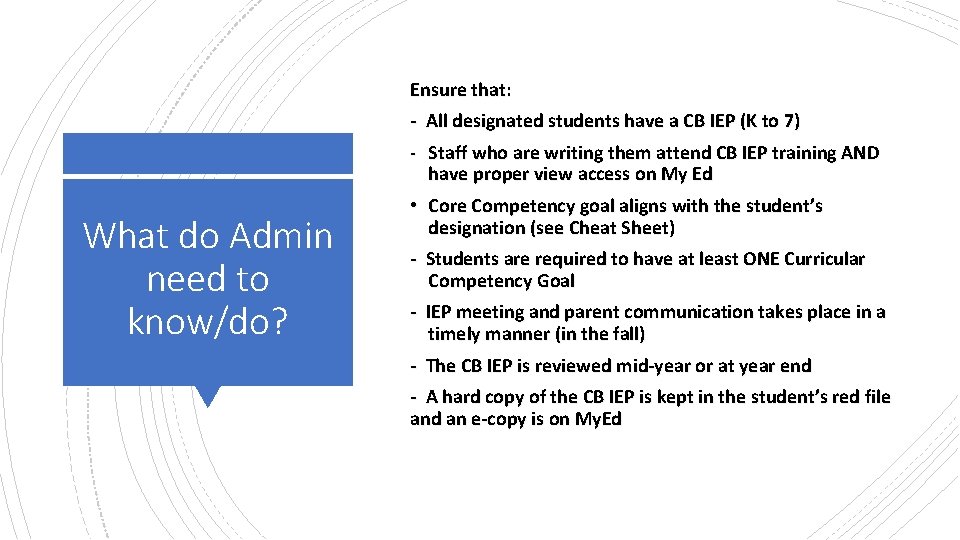 What do Admin need to know/do?

Ensure that:

- All designated students have a CB IEP (K to 7)

- Staff who are writing them attend CB IEP training AND have proper view access on My Ed

• Core Competency goal aligns with the student's designation (see Cheat Sheet)

- Students are required to have at least ONE Curricular Competency Goal

- IEP meeting and parent communication takes place in a timely manner (in the fall)

- The CB IEP is reviewed mid-year or at year end

- A hard copy of the CB IEP is kept in the student's red file and an e-copy is on MyEd